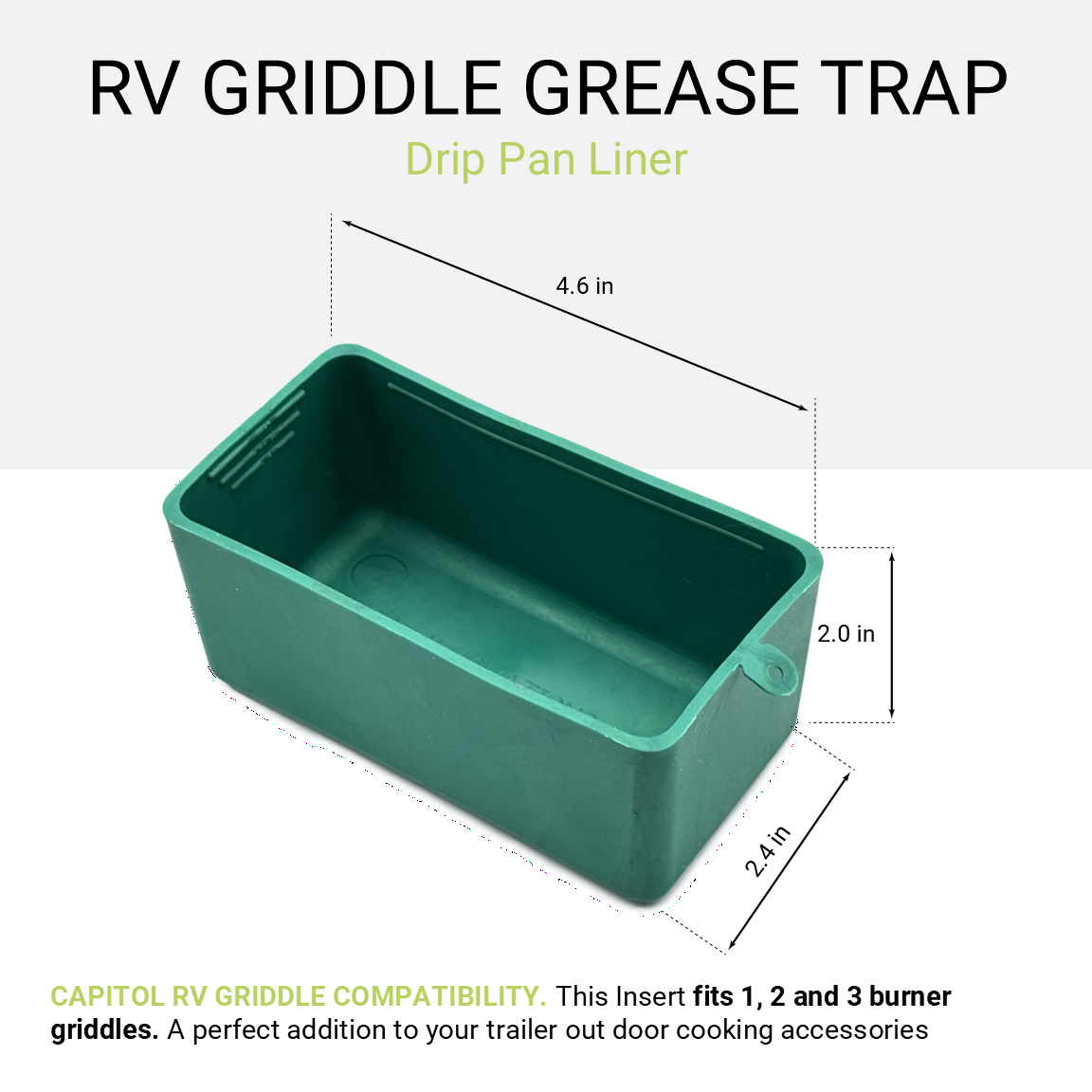 RV GRIDDLE GREASE TRAP
Drip Pan Liner

4.6 in

2.0 in

2.4 in

CAPITOL RV GRIDDLE COMPATIBILITY. This Insert fits 1, 2 and 3 burner griddles. A perfect addition to your trailer out door cooking accessories